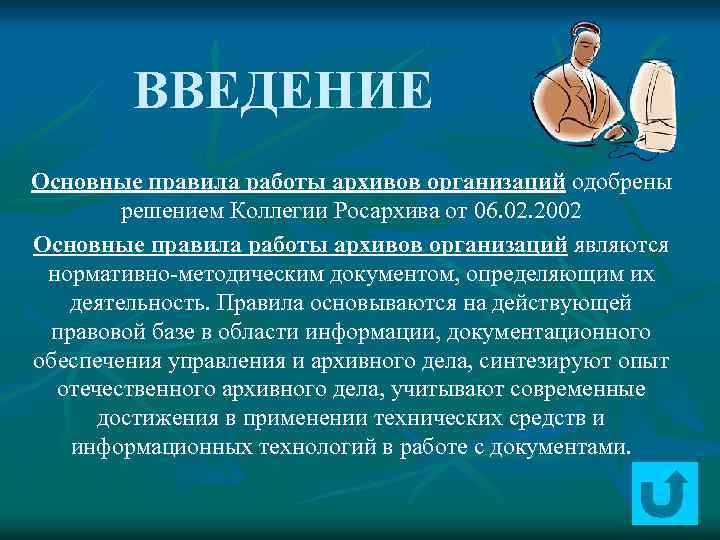 ВВЕДЕНИЕ

Основные правила работы архивов организаций одобрены решением Коллегии Росархива от 06.02.2002

Основные правила работы архивов организаций являются нормативно-методическим документом, определяющим их деятельность. Правила основываются на действующей правовой базе в области информации, документационного обеспечения управления и архивного дела, синтезируют опыт отечественного архивного дела, учитывают современные достижения в применении технических средств и информационных технологий в работе с документами.